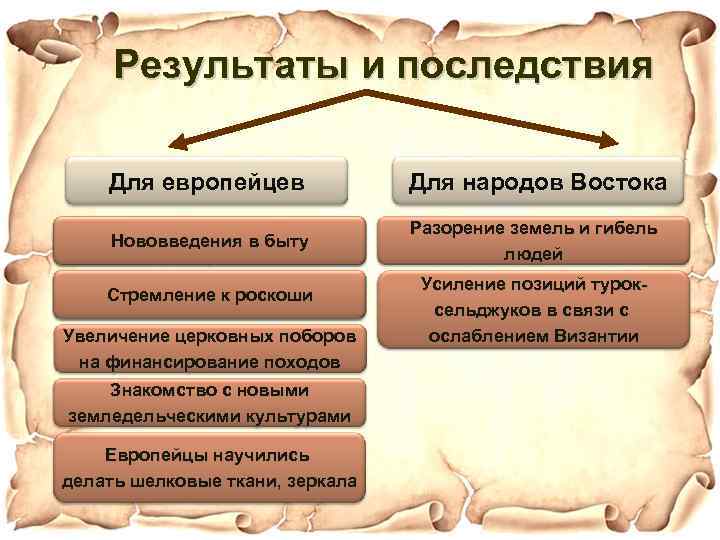 Результаты и последствия

Для европейцев

Нововведения в быту

Стремление к роскоши

Увеличение церковных поборов на финансирование походов

Знакомство с новыми земледельческими культурами

Европейцы научились делать шелковые ткани, зеркала

Для народов Востока

Разорение земель и гибель людей

Усиление позиций турок-сельджуков в связи с ослаблением Византии